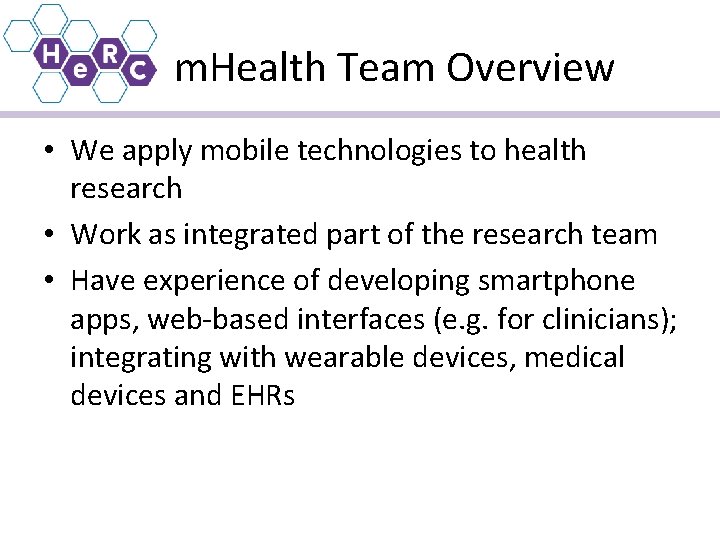 HeRC

mHealth Team Overview

• We apply mobile technologies to health research
• Work as integrated part of the research team
• Have experience of developing smartphone apps, web-based interfaces (e.g. for clinicians); integrating with wearable devices, medical devices and EHRs